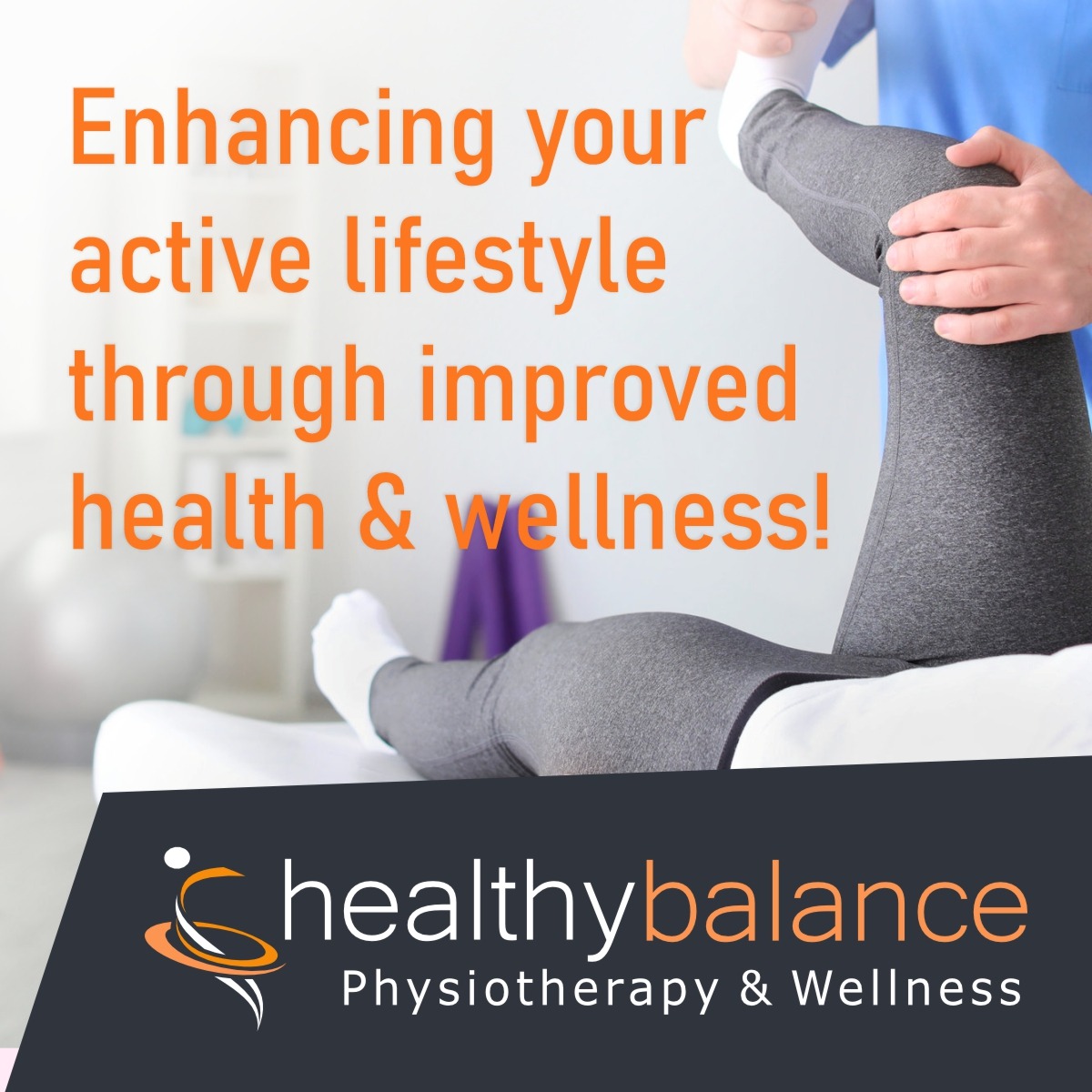 Enhancing your active lifestyle through improved health & wellness!

healthybalance
Physiotherapy & Wellness